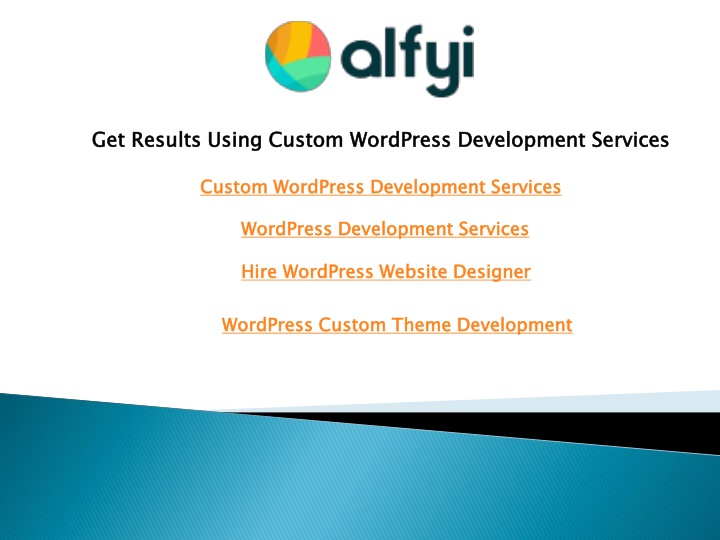 alfyi

Get Results Using Custom WordPress Development Services

Custom WordPress Development Services

WordPress Development Services

Hire WordPress Website Designer

WordPress Custom Theme Development